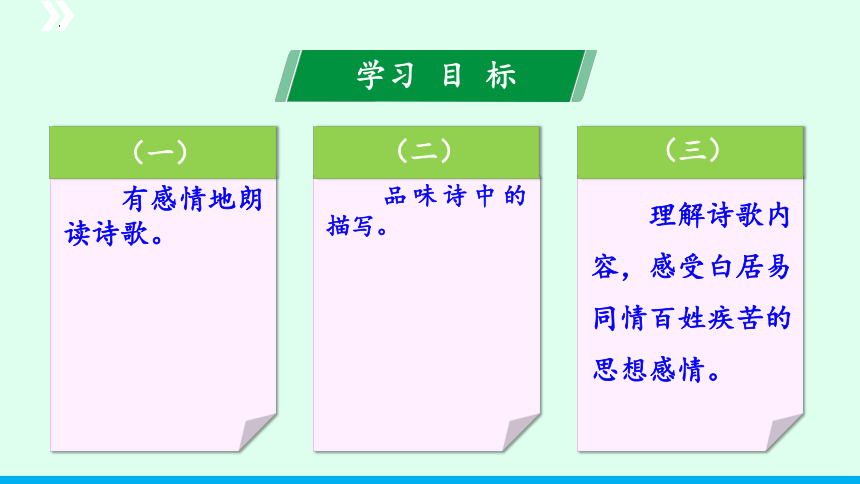 学习 目 标

（一）

有感情地朗读诗歌。

（二）

品味诗中的描写。

（三）

理解诗歌内容，感受白居易同情百姓疾苦的思想感情。